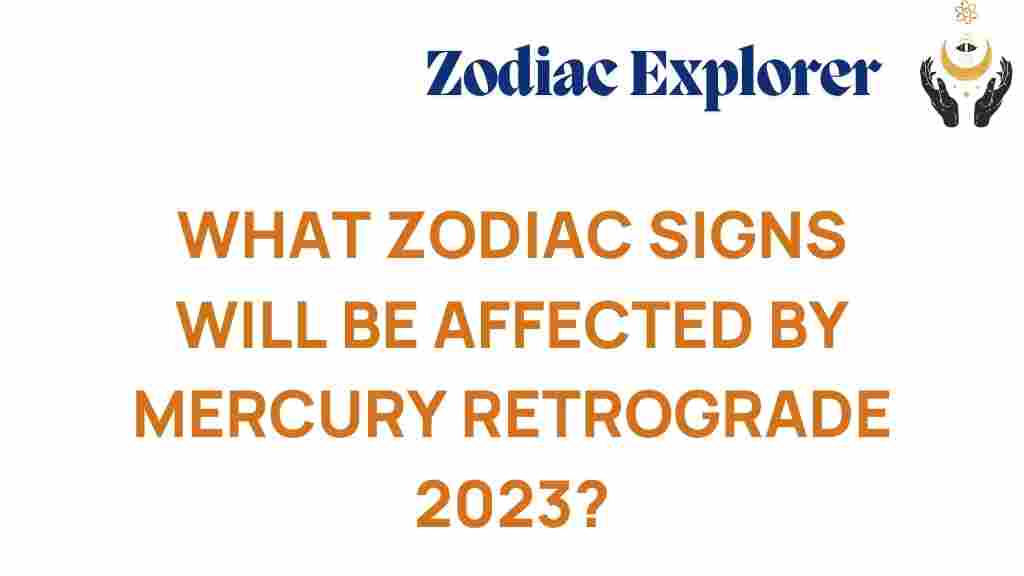 Zodiac Explorer

WHAT ZODIAC SIGNS WILL BE AFFECTED BY MERCURY RETROGRADE 2023?